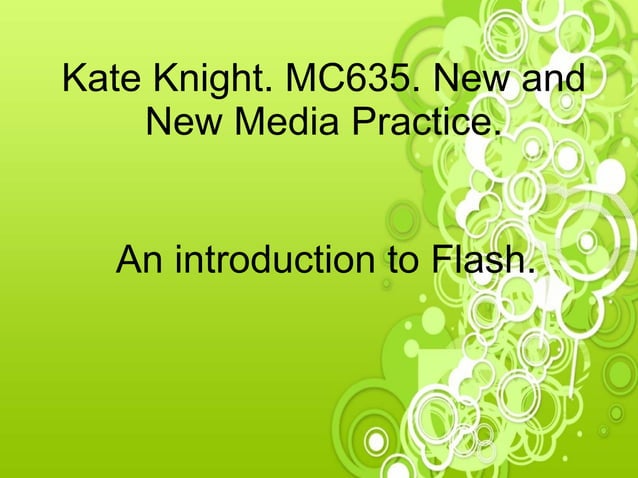 Kate Knight. MC635. New and New Media Practice.

An introduction to Flash.